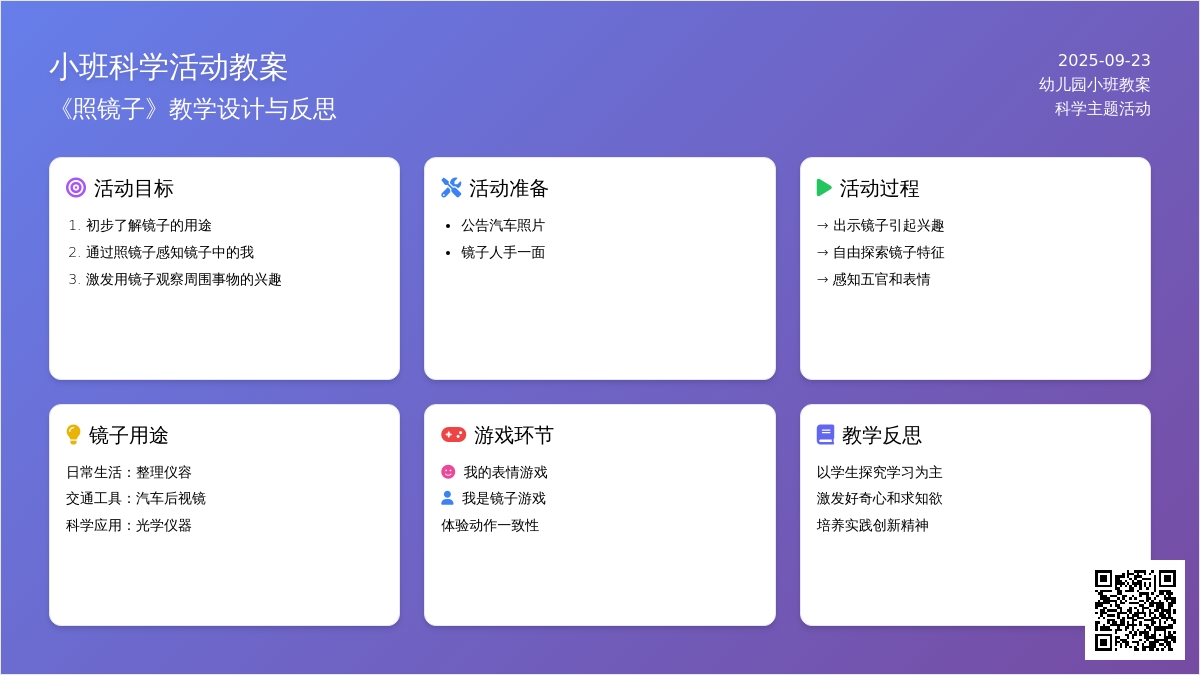 小班科学活动教案
《照镜子》教学设计与反思

2025-09-23
幼儿园小班教案
科学主题活动

活动目标
1. 初步了解镜子的用途
2. 通过照镜子感知镜子中的我
3. 激发用镜子观察周围事物的兴趣

活动准备
• 公告汽车照片
• 镜子人手一面

活动过程
→ 出示镜子引起兴趣
→ 自由探索镜子特征
→ 感知五官和表情

镜子用途
日常生活：整理仪容
交通工具：汽车后视镜
科学应用：光学仪器

游戏环节
我的表情游戏
我是镜子游戏
体验动作一致性

教学反思
以学生探究学习为主
激发好奇心和求知欲
培养实践创新精神